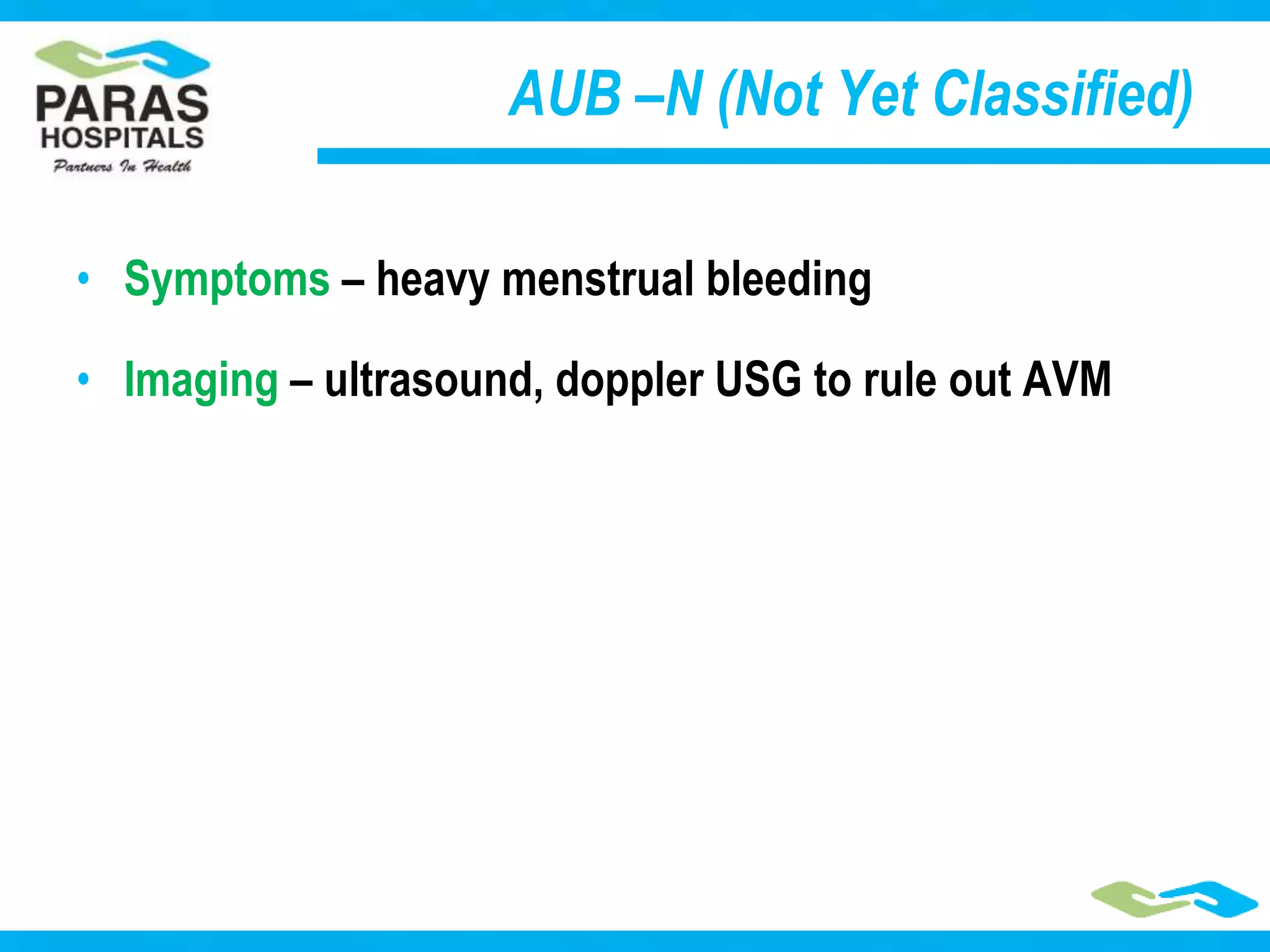 PARAS
HOSPITALS
Partners In Health

AUB –N (Not Yet Classified)

• Symptoms – heavy menstrual bleeding

• Imaging – ultrasound, doppler USG to rule out AVM